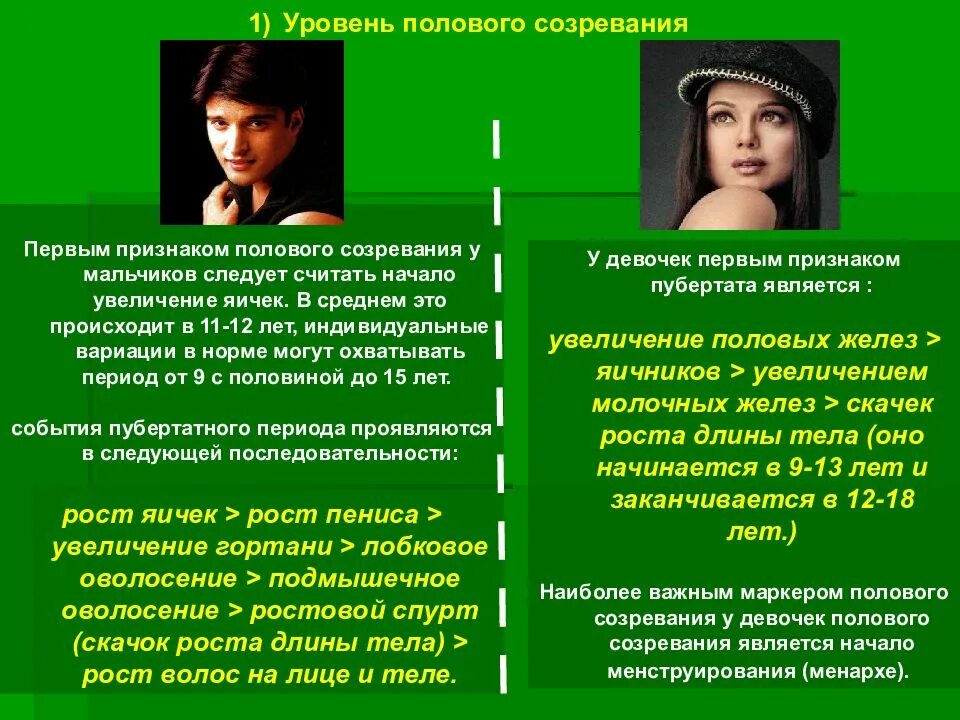 1) Уровень полового созревания

Первым признаком полового созревания у мальчиков следует считать начало увеличение яичек. В среднем это происходит в 11-12 лет, индивидуальные вариации в норме могут охватывать период от 9 с половиной до 15 лет.

события пубертатного периода проявляются в следующей последовательности:

рост яичек > рост пениса > увеличение гортани > лобковое оволосение > подмышечное оволосение > ростовой спурт (скачок роста длины тела) > рост волос на лице и теле.

У девочек первым признаком пубертата является :

увеличение половых желез > яичников > увеличением молочных желез > скачек роста длины тела (оно начинается в 9-13 лет и заканчивается в 12-18 лет.)

Наиболее важным маркером полового созревания у девочек полового созревания является начало менструирования (менархе).